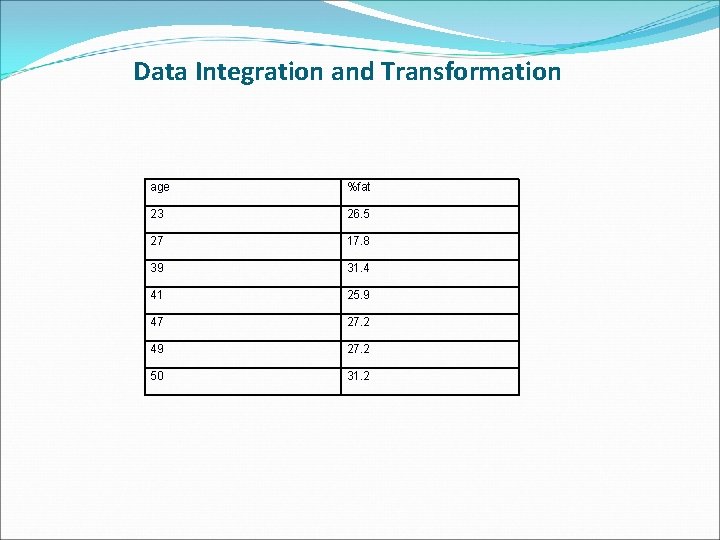 Data Integration and Transformation

| age | %fat |
|---|---|
| 23 | 26.5 |
| 27 | 17.8 |
| 39 | 31.4 |
| 41 | 25.9 |
| 47 | 27.2 |
| 49 | 27.2 |
| 50 | 31.2 |